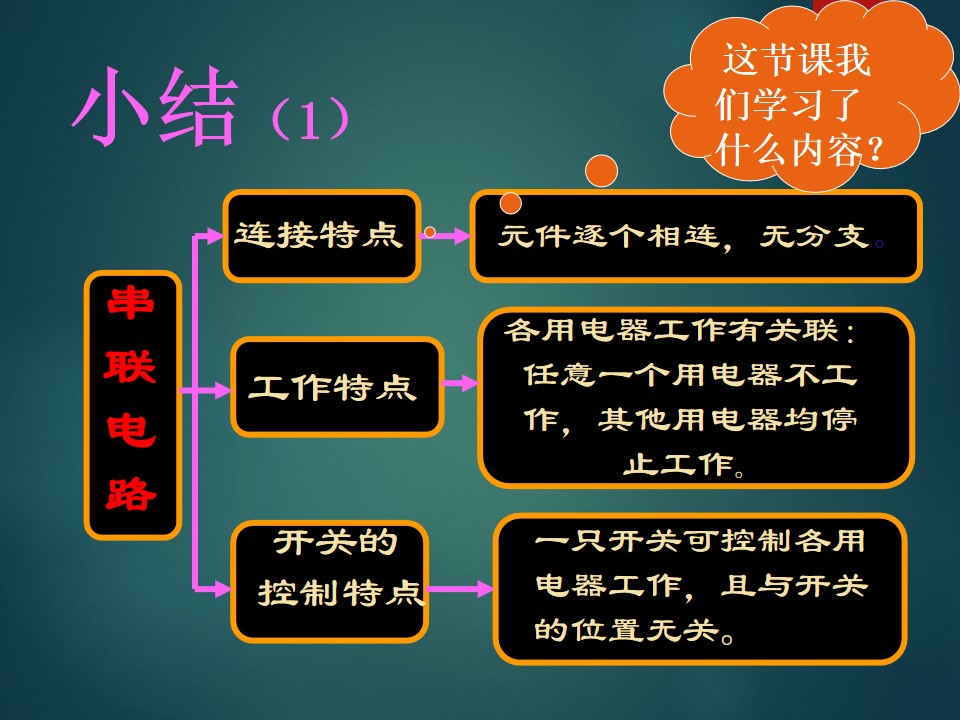 小结（1）

这节课我们学习了什么内容？

串联电路

连接特点

元件逐个相连，无分支。

工作特点

各用电器工作有关联：任意一个用电器不工作，其他用电器均停止工作。

开关的控制特点

一只开关可控制各用电器工作，且与开关的位置无关。